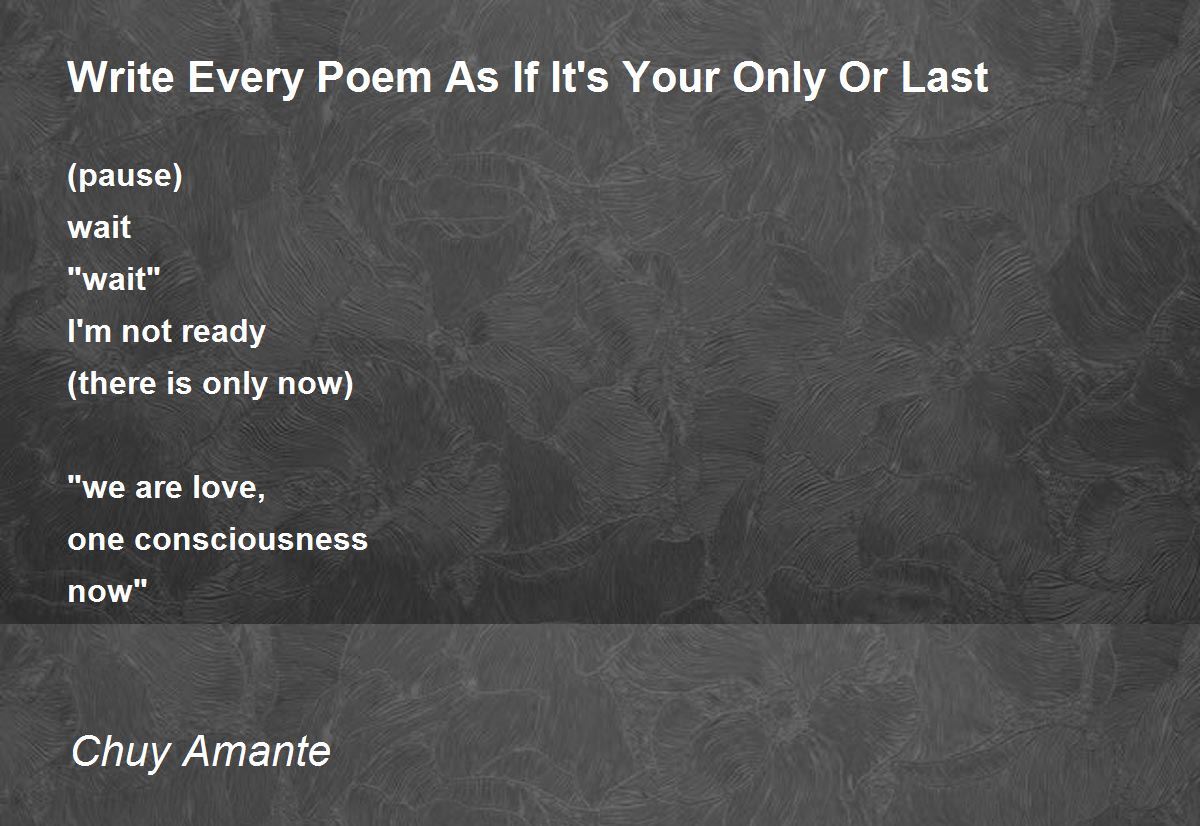 Write Every Poem As If It's Your Only Or Last

(pause)
wait
"wait"
I'm not ready
(there is only now)

"we are love,
one consciousness
now"

Chuy Amante